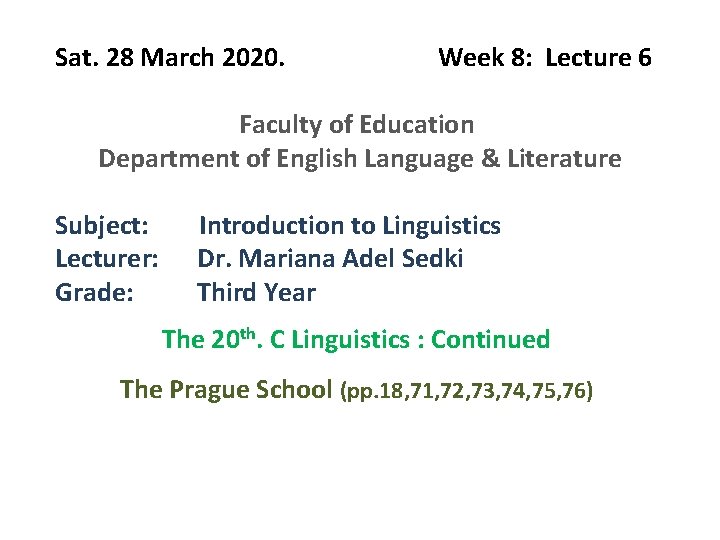 Sat. 28 March 2020. Week 8: Lecture 6

Faculty of Education
Department of English Language & Literature

Subject: Introduction to Linguistics
Lecturer: Dr. Mariana Adel Sedki
Grade: Third Year

The 20$^{th}$. C Linguistics : Continued

The Prague School (pp.18,71,72,73,74,75,76)